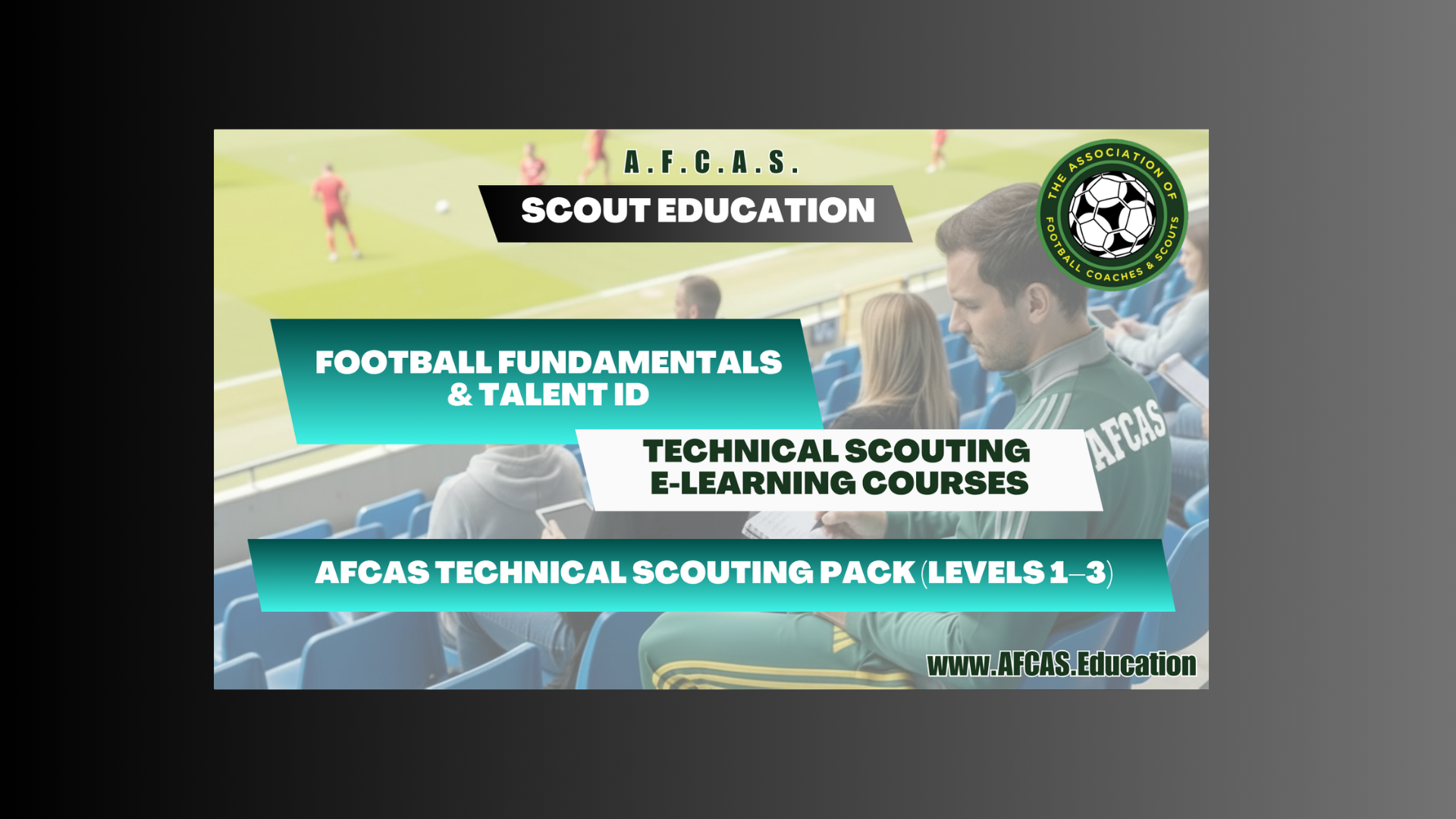 A.F.C.A.S.

SCOUT EDUCATION

THE ASSOCIATION OF FOOTBALL COACHES & SCOUTS

FOOTBALL FUNDAMENTALS & TALENT ID

TECHNICAL SCOUTING E-LEARNING COURSES

AFCAS

AFCAS TECHNICAL SCOUTING PACK (LEVELS 1–3)

www.AFCAS.Education